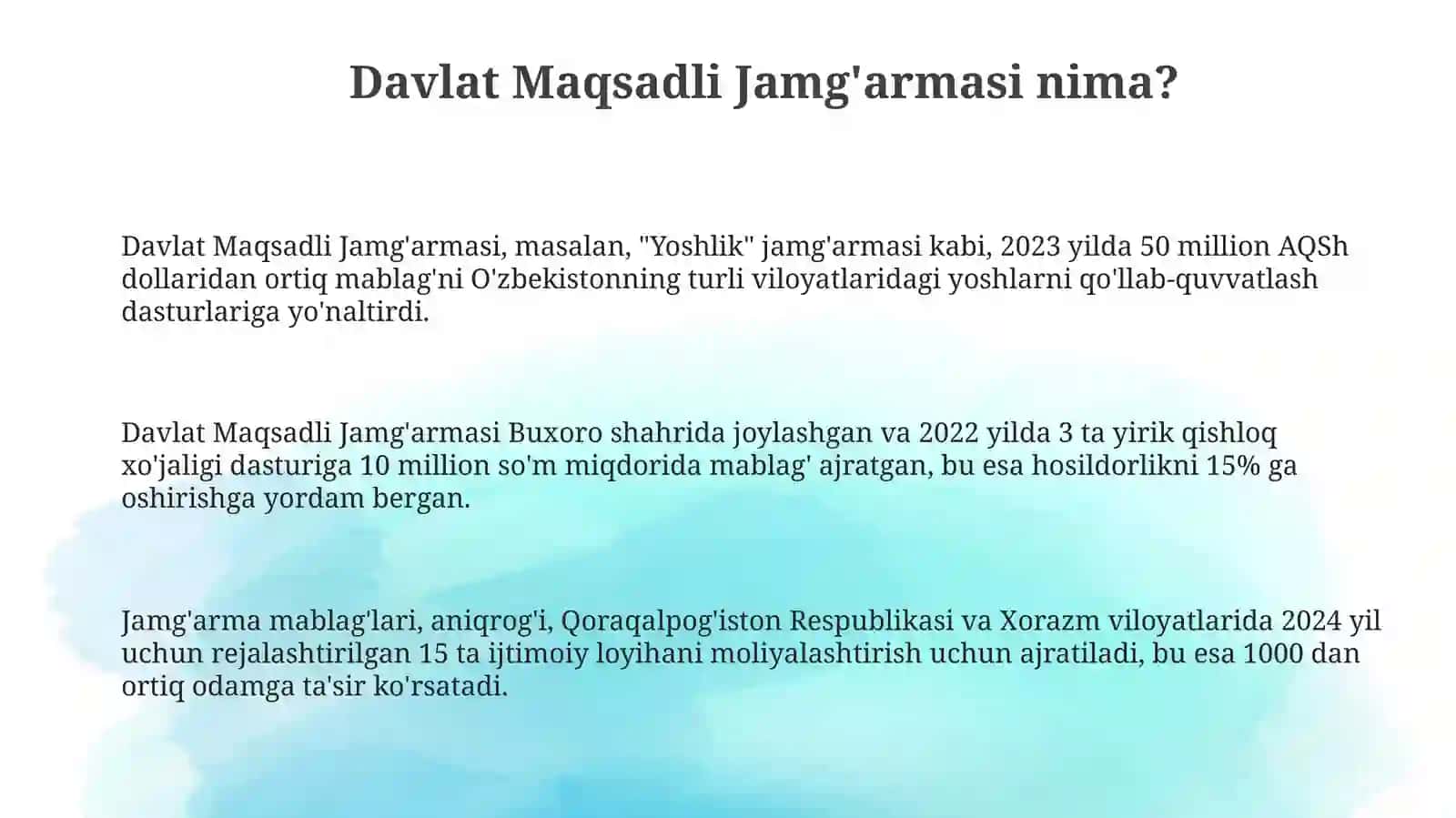 Davlat Maqsadli Jamg'armasi nima?

Davlat Maqsadli Jamg'armasi, masalan, "Yoshlik" jamg'armasi kabi, 2023 yilda 50 million AQSh dollaridan ortiq mablag'ni O'zbekistonning turli viloyatlaridagi yoshlarni qo'llab-quvvatlash dasturlariga yo'naltirdi.

Davlat Maqsadli Jamg'armasi Buxoro shahrida joylashgan va 2022 yilda 3 ta yirik qishloq xo'jaligi dasturiga 10 million so'm miqdorida mablag' ajratgan, bu esa hosildorlikni 15% ga oshirishga yordam bergan.

Jamg'arma mablag'lari, aniqrog'i, Qoraqalpog'iston Respublikasi va Xorazm viloyatlarida 2024 yil uchun rejalashtirilgan 15 ta ijtimoiy loyihani moliyalashtirish uchun ajratiladi, bu esa 1000 dan ortiq odamga ta'sir ko'rsatadi.